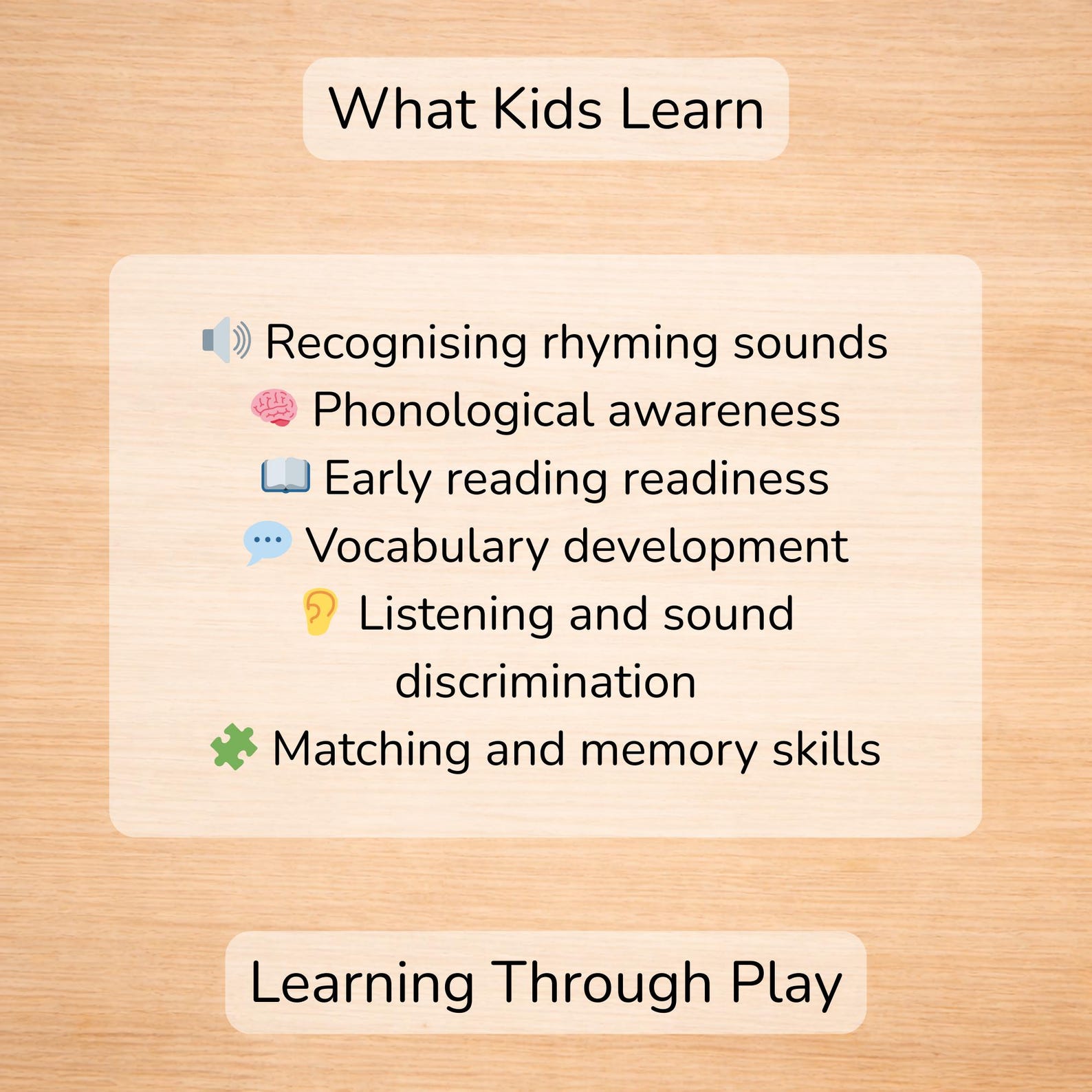 What Kids Learn

🔊 Recognising rhyming sounds
🧠 Phonological awareness
📖 Early reading readiness
💬 Vocabulary development
👂 Listening and sound discrimination
🧩 Matching and memory skills

Learning Through Play